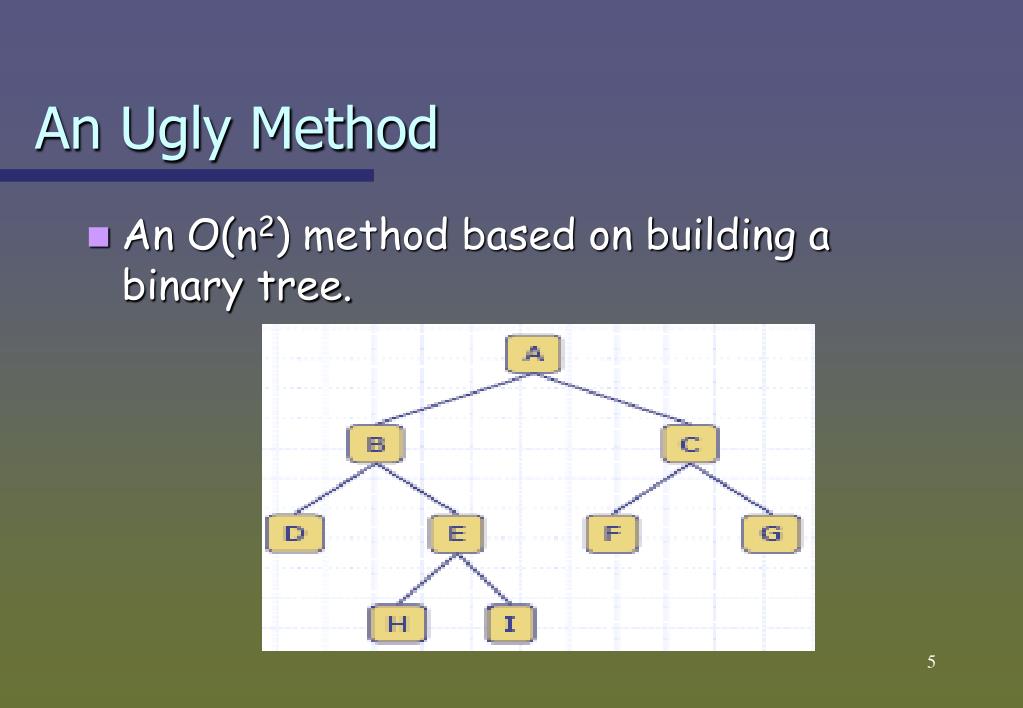 An Ugly Method

An $O(n^2)$ method based on building a binary tree.

A
B
C
D
E
F
G
H
I

5